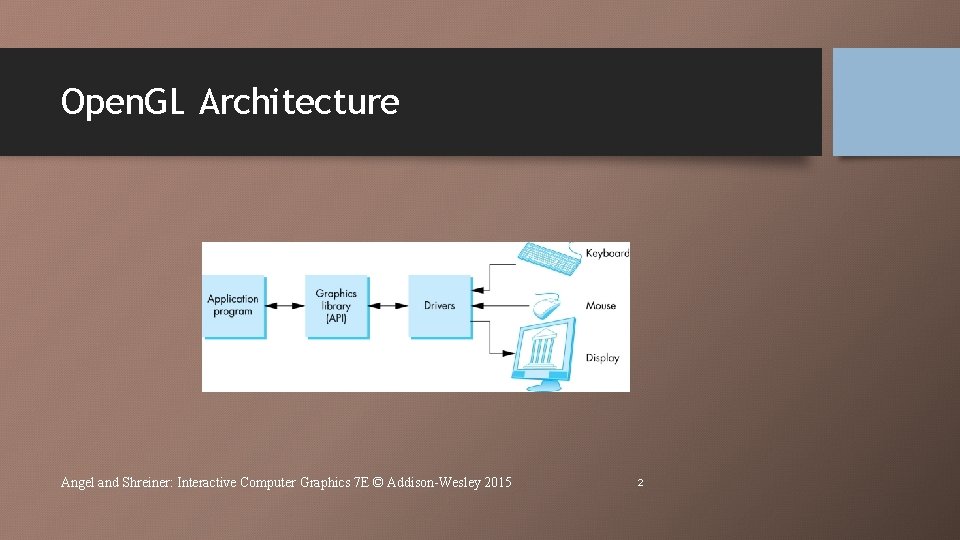 OpenGL Architecture

Application program

Graphics library (API)

Drivers

Keyboard

Mouse

Display

Angel and Shreiner: Interactive Computer Graphics 7E © Addison-Wesley 2015

2